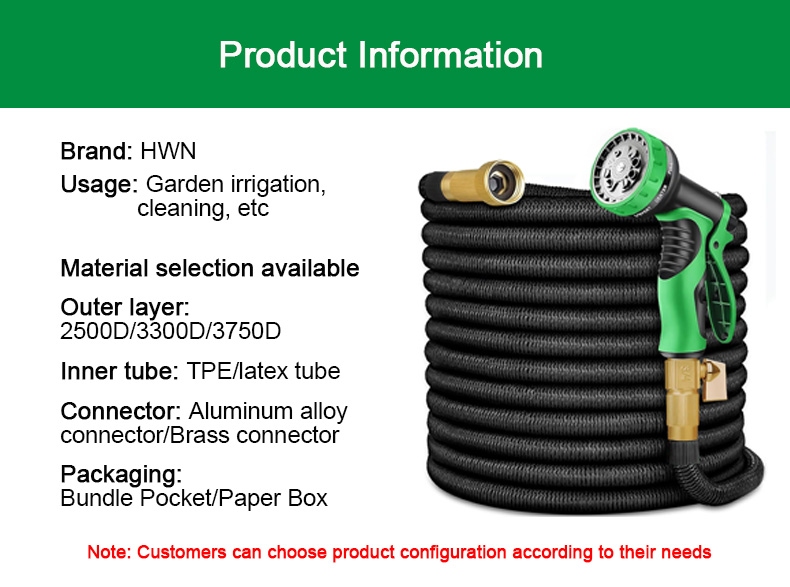 Product Information

Brand: HWN

Usage: Garden irrigation, cleaning, etc

Material selection available

Outer layer: 2500D/3300D/3750D

Inner tube: TPE/latex tube

Connector: Aluminum alloy connector/Brass connector

Packaging: Bundle Pocket/Paper Box

Note: Customers can choose product configuration according to their needs